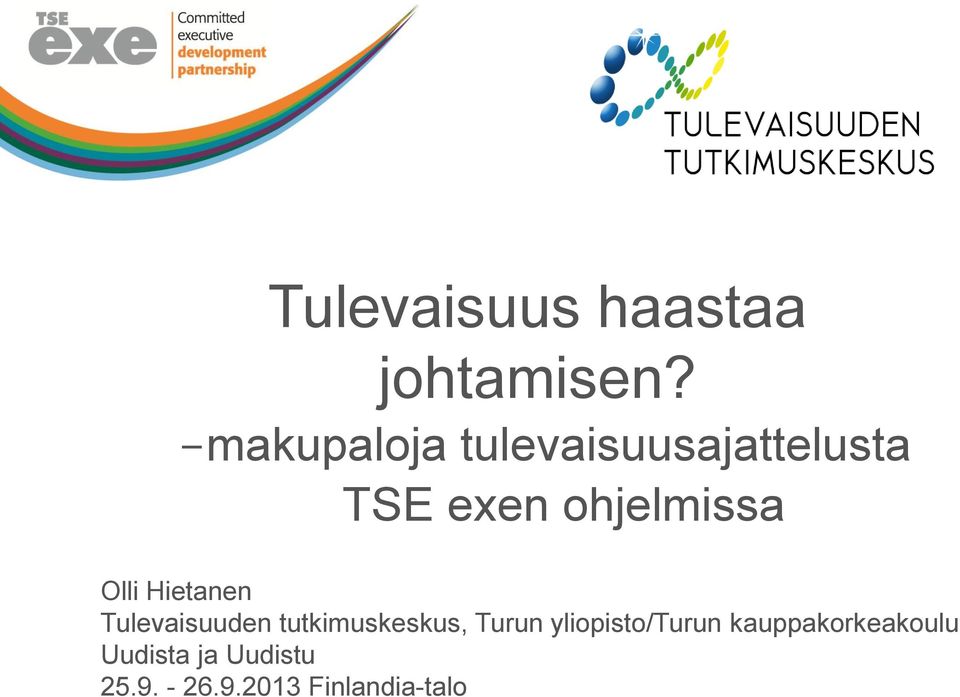 TSE exe
Committed executive development partnership

TULEVAISUUDEN TUTKIMUSKESKUS

Tulevaisuus haastaa johtamisen?
–makupaloja tulevaisuusajattelusta TSE exen ohjelmissa

Olli Hietanen
Tulevaisuuden tutkimuskeskus, Turun yliopisto/Turun kauppakorkeakoulu
Uudista ja Uudistu
25.9. - 26.9.2013 Finlandia-talo